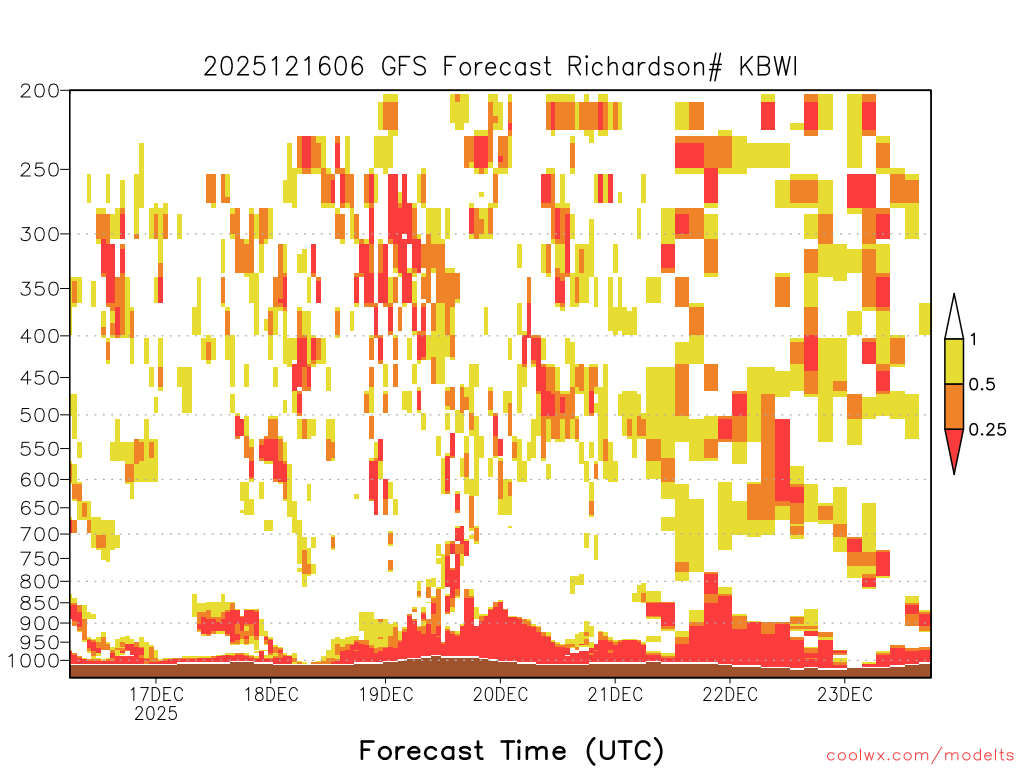 2025121606 GFS Forecast Richardson# KBWI

200
250
300
350
400
450
500
550
600
650
700
750
800
850
900
950
1000

1
0.5
0.25

17DEC
2025
18DEC
19DEC
20DEC
21DEC
22DEC
23DEC

Forecast Time (UTC)

coolwx.com/modelts